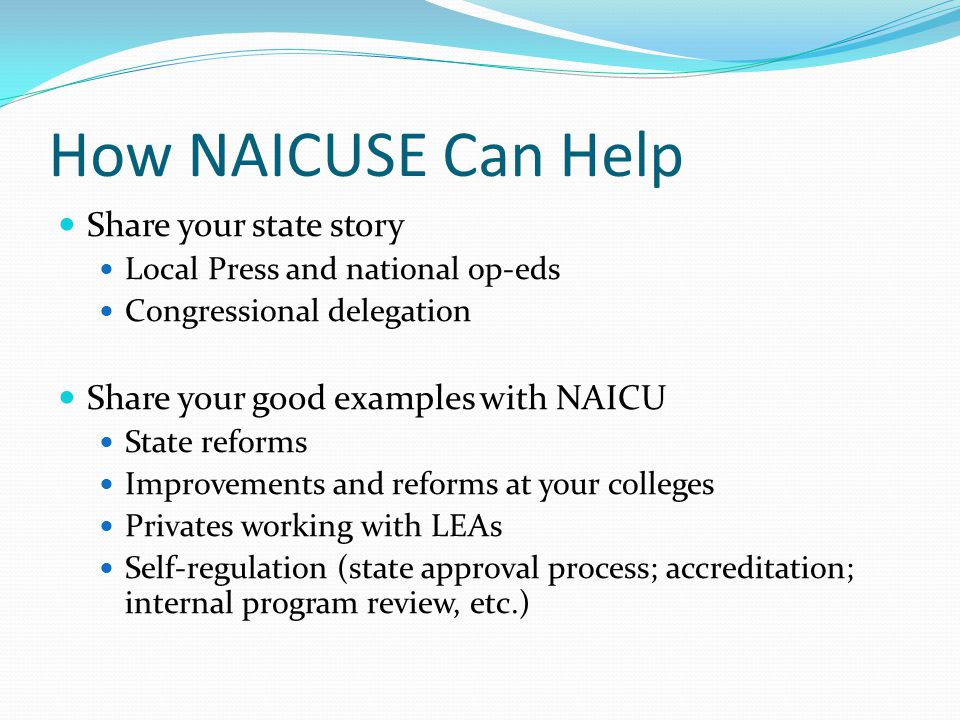 How NAICUSE Can Help

- Share your state story
  - Local Press and national op-eds
  - Congressional delegation

- Share your good examples with NAICU
  - State reforms
  - Improvements and reforms at your colleges
  - Privates working with LEAs
  - Self-regulation (state approval process; accreditation; internal program review, etc.)